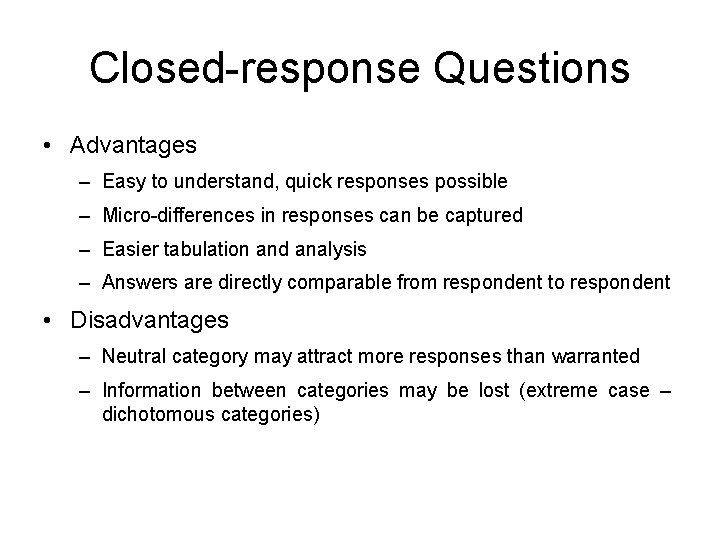 Closed-response Questions

• Advantages
  – Easy to understand, quick responses possible
  – Micro-differences in responses can be captured
  – Easier tabulation and analysis
  – Answers are directly comparable from respondent to respondent

• Disadvantages
  – Neutral category may attract more responses than warranted
  – Information between categories may be lost (extreme case – dichotomous categories)